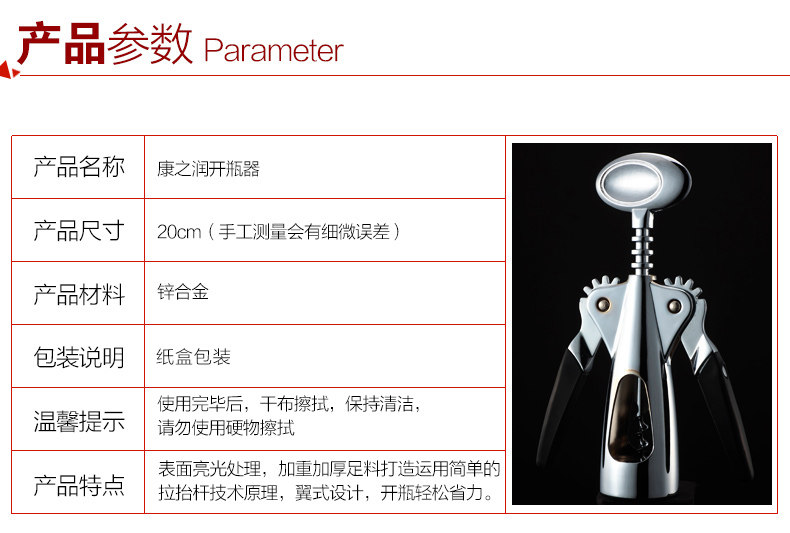 产品参数 Parameter

| 产品名称 | 康之润开瓶器 |
|---|---|
| 产品尺寸 | 20cm（手工测量会有细微误差） |
| 产品材料 | 锌合金 |
| 包装说明 | 纸盒包装 |
| 温馨提示 | 使用完毕后，干布擦拭，保持清洁，请勿使用硬物擦拭 |
| 产品特点 | 表面亮光处理，加重加厚足料打造运用简单的拉抬杆技术原理，翼式设计，开瓶轻松省力。 |